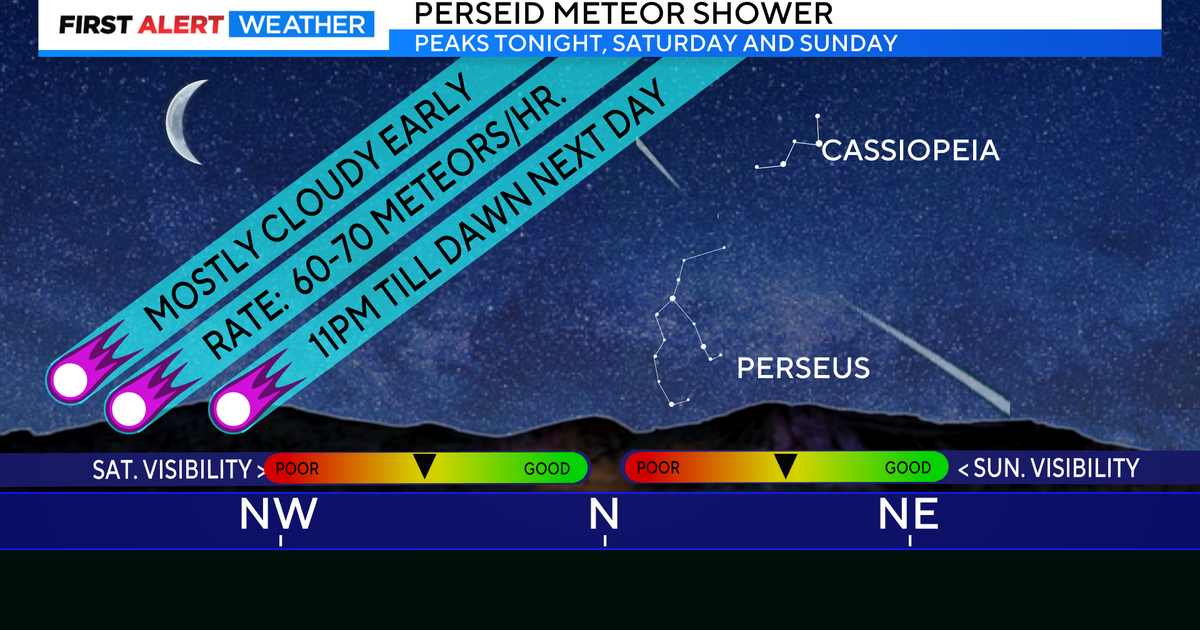 FIRST ALERT WEATHER

PERSEID METEOR SHOWER
PEAKS TONIGHT, SATURDAY AND SUNDAY

MOSTLY CLOUDY EARLY

RATE: 60-70 METEORS/HR.

11PM TILL DAWN NEXT DAY

CASSIOPEIA

PERSEUS

SAT. VISIBILITY > POOR GOOD

POOR GOOD < SUN. VISIBILITY

NW

N

NE